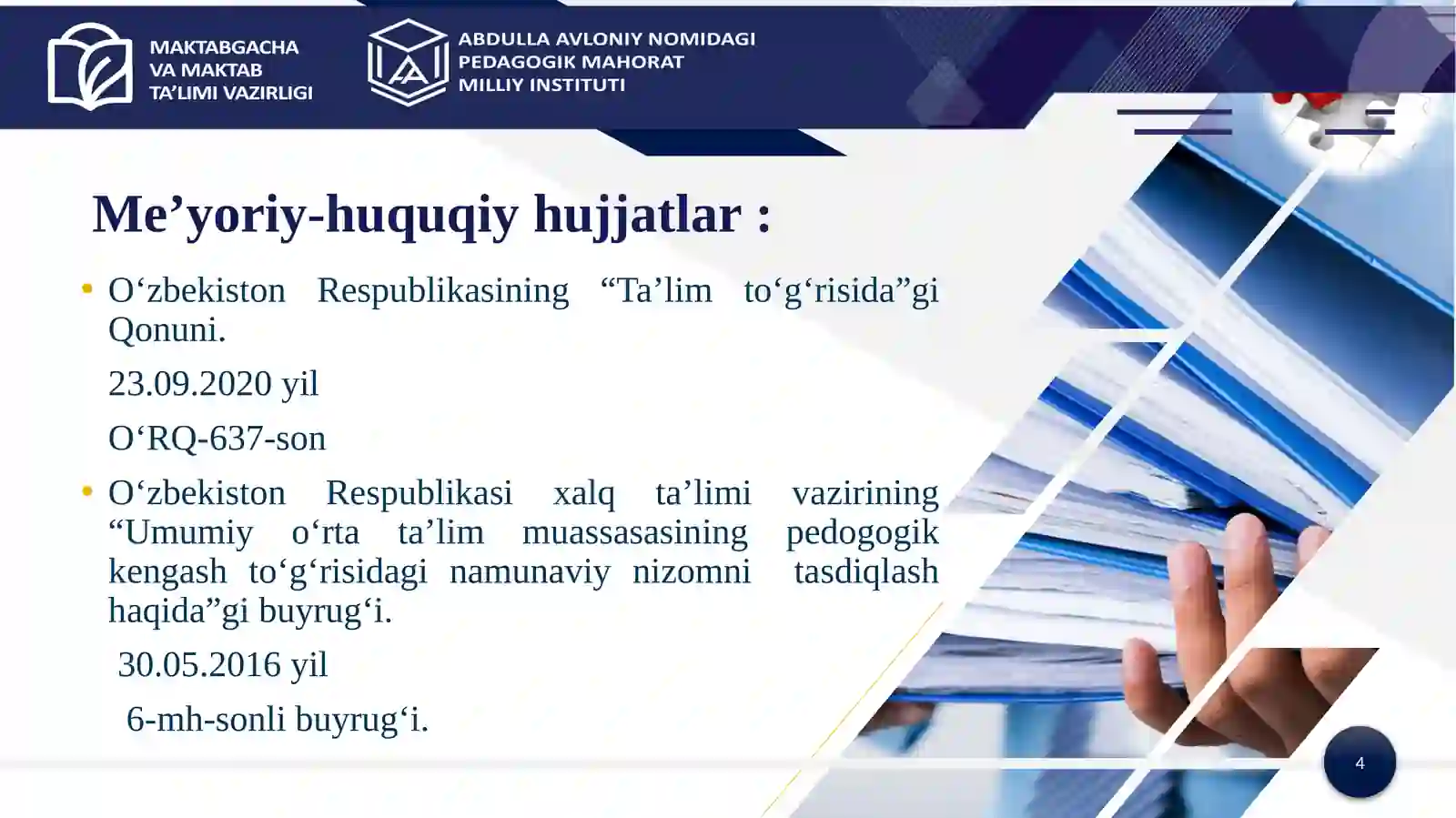 MAKTABGACHA VA MAKTAB TA'LIMI VAZIRLIGI

ABDULLA AVLONIY NOMIDAGI PEDAGOGIK MAHORAT MILLIY INSTITUTI

Me’yoriy-huquqiy hujjatlar :

• O‘zbekiston Respublikasining “Ta’lim to‘g‘risida”gi Qonuni.

23.09.2020 yil

O‘RQ-637-son

• O‘zbekiston Respublikasi xalq ta’limi vazirining “Umumiy o‘rta ta’lim muassasasining pedogogik kengash to‘g‘risidagi namunaviy nizomni tasdiqlash haqida”gi buyrug‘i.

30.05.2016 yil

6-mh-sonli buyrug‘i.

4